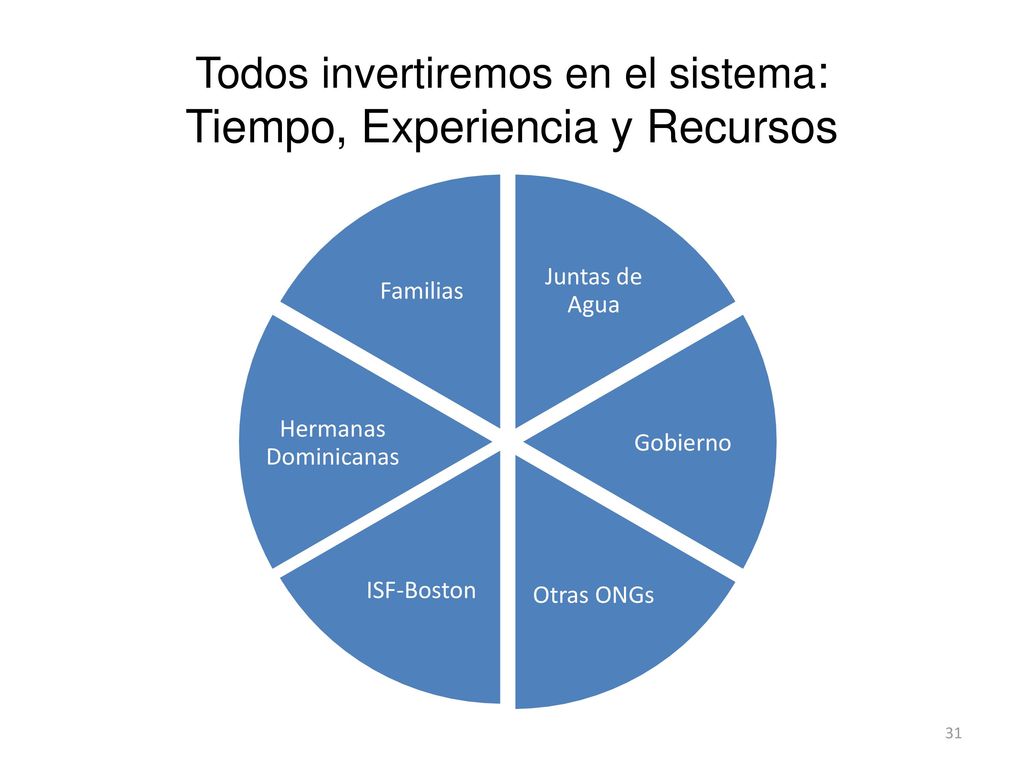 Todos invertiremos en el sistema: Tiempo, Experiencia y Recursos

Juntas de Agua

Gobierno

Otras ONGs

ISF-Boston

Hermanas Dominicanas

Familias

31